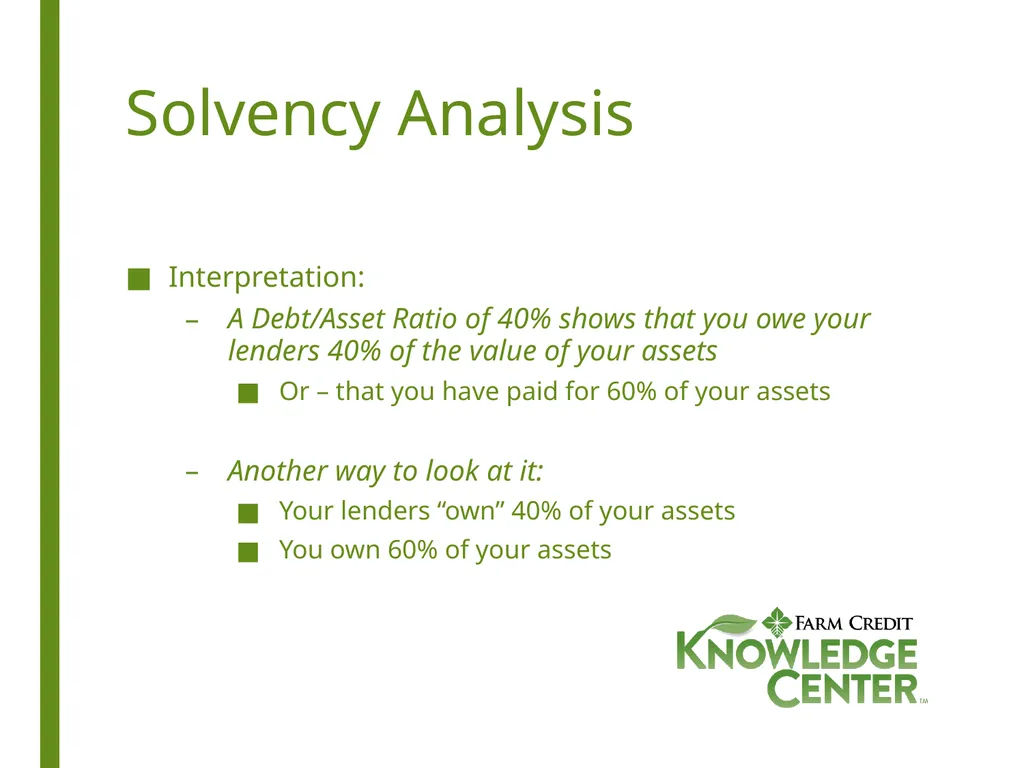 Solvency Analysis

■ Interpretation:

– A Debt/Asset Ratio of 40% shows that you owe your lenders 40% of the value of your assets

■ Or – that you have paid for 60% of your assets

– Another way to look at it:

■ Your lenders “own” 40% of your assets

■ You own 60% of your assets

FARM CREDIT
KNOWLEDGE
CENTER™